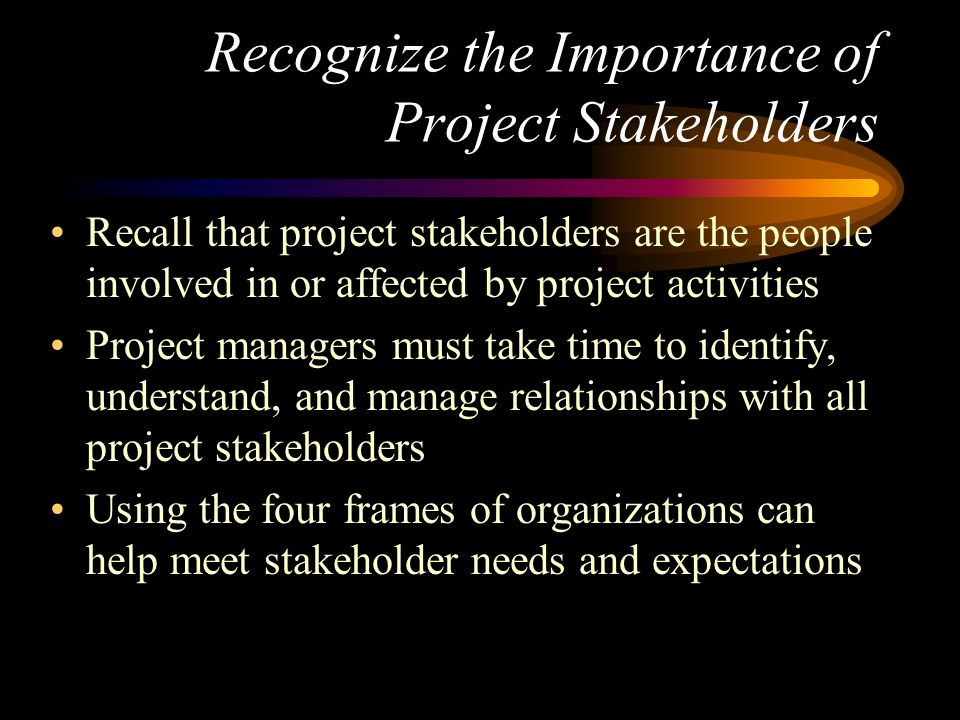 Recognize the Importance of Project Stakeholders

• Recall that project stakeholders are the people involved in or affected by project activities

• Project managers must take time to identify, understand, and manage relationships with all project stakeholders

• Using the four frames of organizations can help meet stakeholder needs and expectations